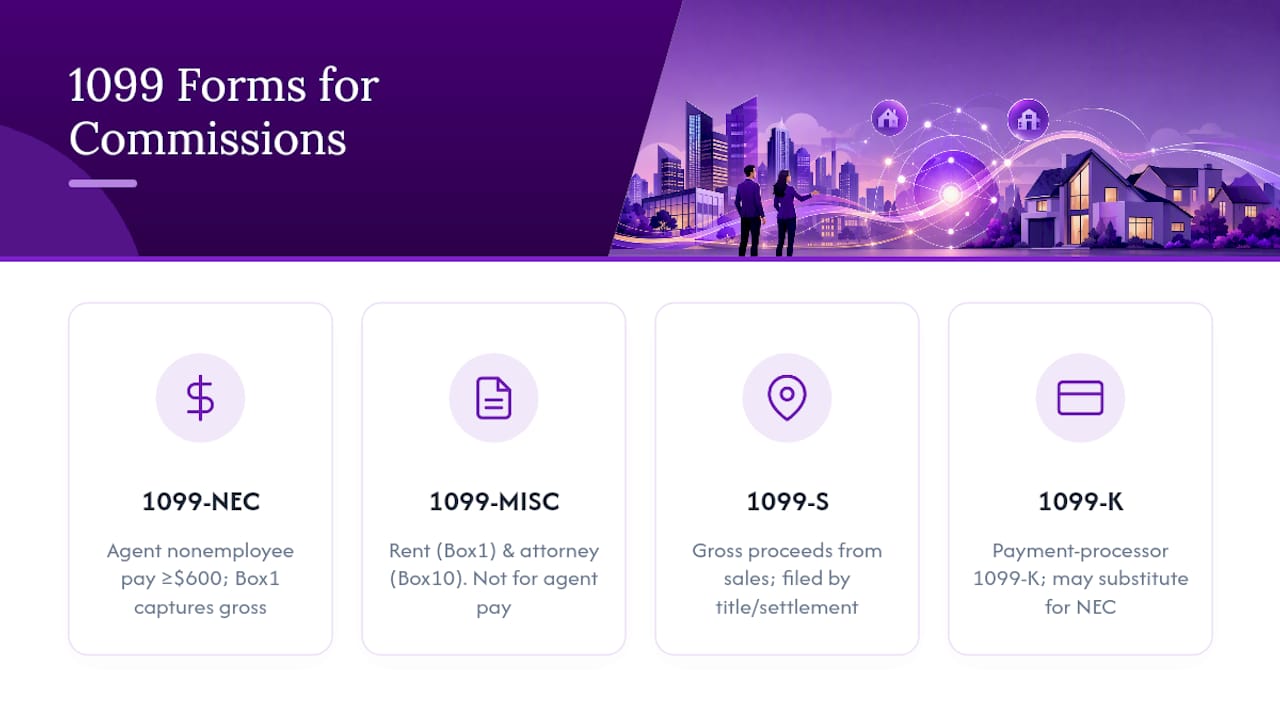 1099 Forms for Commissions

1099-NEC

Agent nonemployee pay ≥$600; Box1 captures gross

1099-MISC

Rent (Box1) & attorney (Box10). Not for agent pay

1099-S

Gross proceeds from sales; filed by title/settlement

1099-K

Payment-processor 1099-K; may substitute for NEC